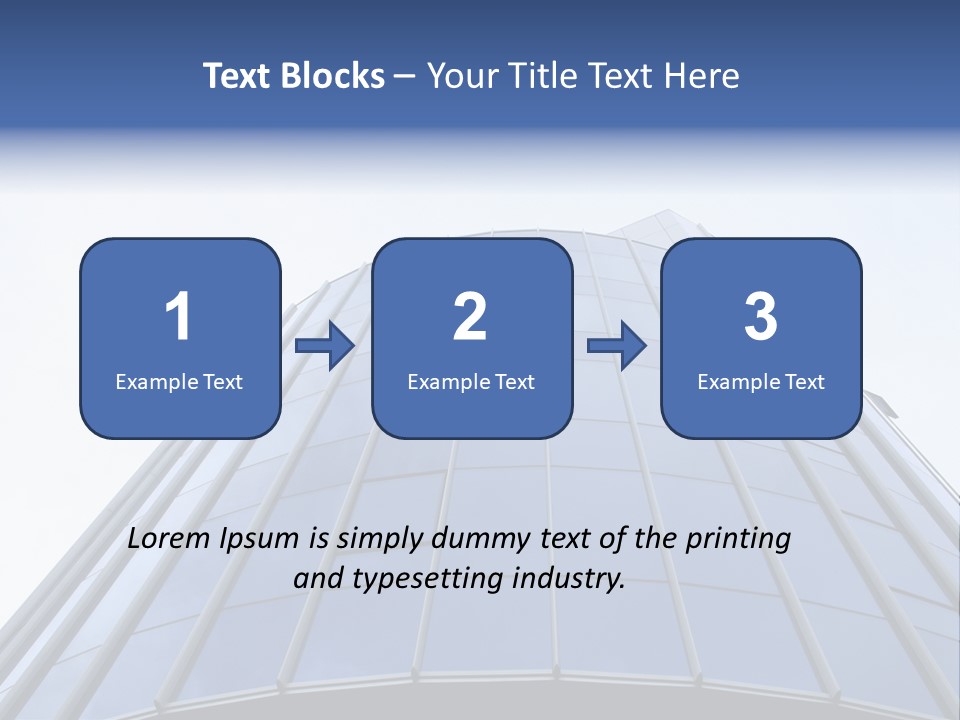 Text Blocks – Your Title Text Here

1
Example Text

2
Example Text

3
Example Text

Lorem Ipsum is simply dummy text of the printing and typesetting industry.